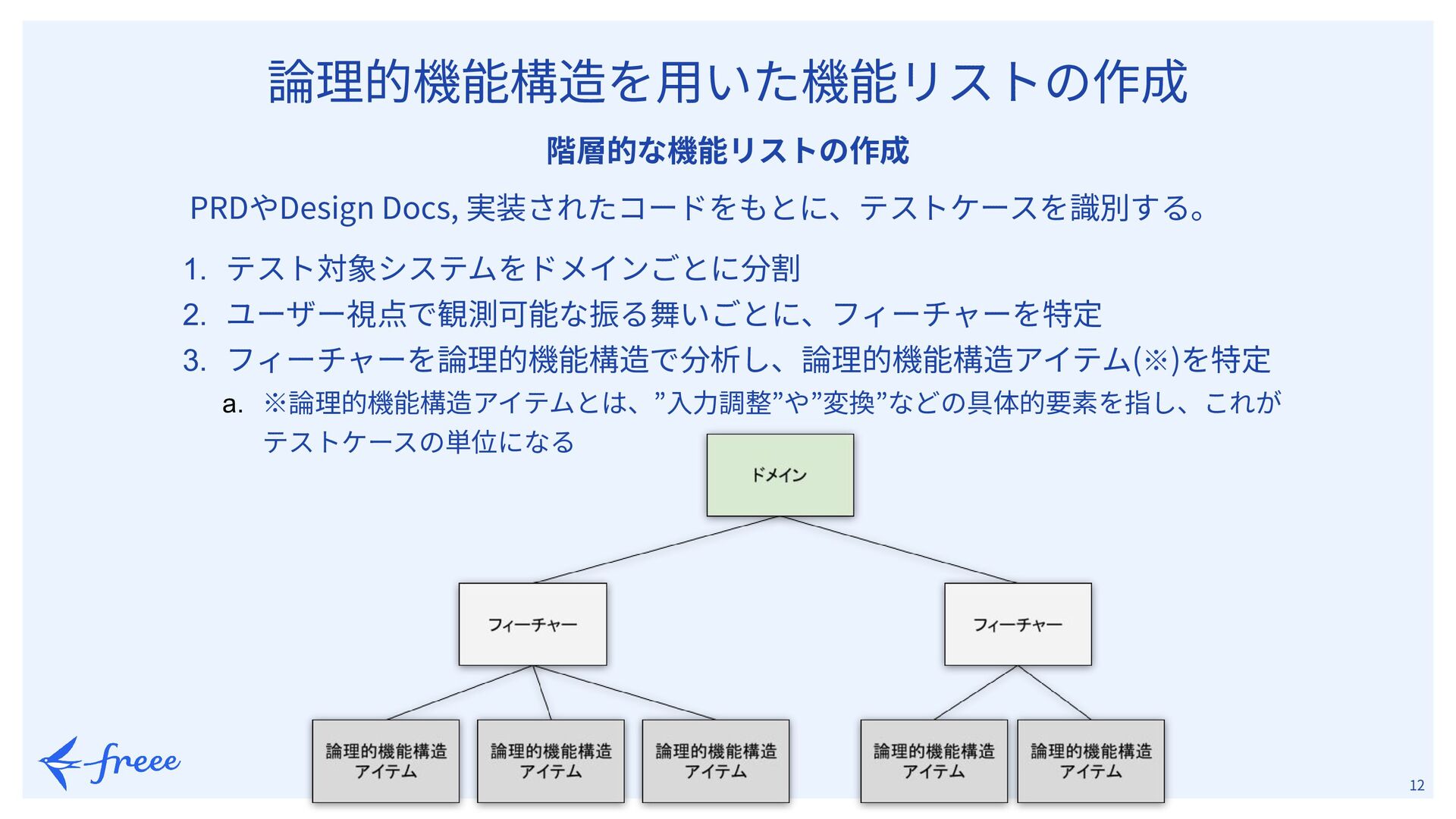 論理的機能構造を用いた機能リストの作成

階層的な機能リストの作成

PRDやDesign Docs, 実装されたコードをもとに、テストケースを識別する。

1. テスト対象システムをドメインごとに分割
2. ユーザー視点で観測可能な振る舞いごとに、フィーチャーを特定
3. フィーチャーを論理的機能構造で分析し、論理的機能構造アイテム(※)を特定
a. ※論理的機能構造アイテムとは、”入力調整”や”変換”などの具体的要素を指し、これがテストケースの単位になる

ドメイン

フィーチャー

フィーチャー

論理的機能構造アイテム

論理的機能構造アイテム

論理的機能構造アイテム

論理的機能構造アイテム

論理的機能構造アイテム

freee

12